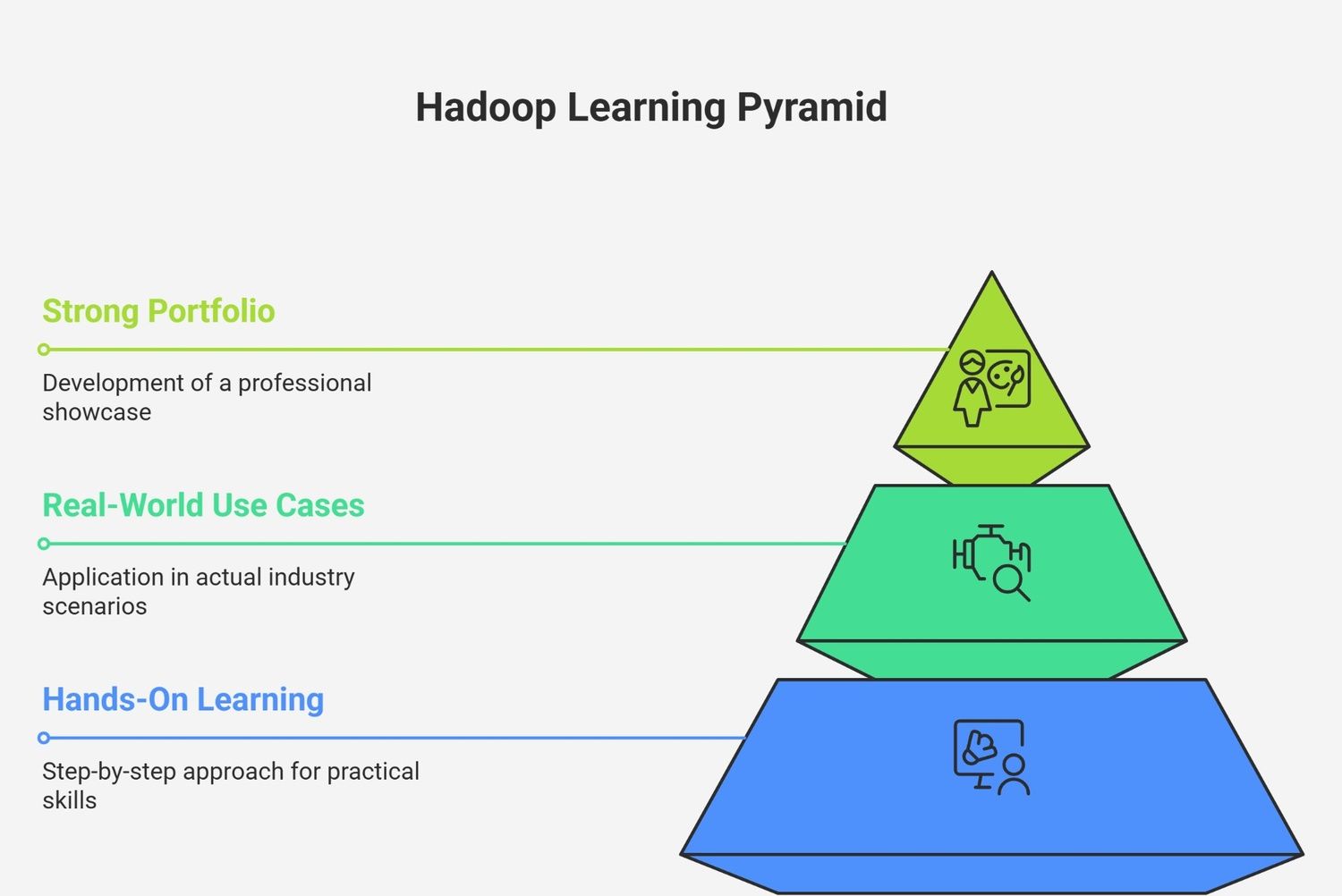 Hadoop Learning Pyramid

Strong Portfolio

Development of a professional showcase

Real-World Use Cases

Application in actual industry scenarios

Hands-On Learning

Step-by-step approach for practical skills